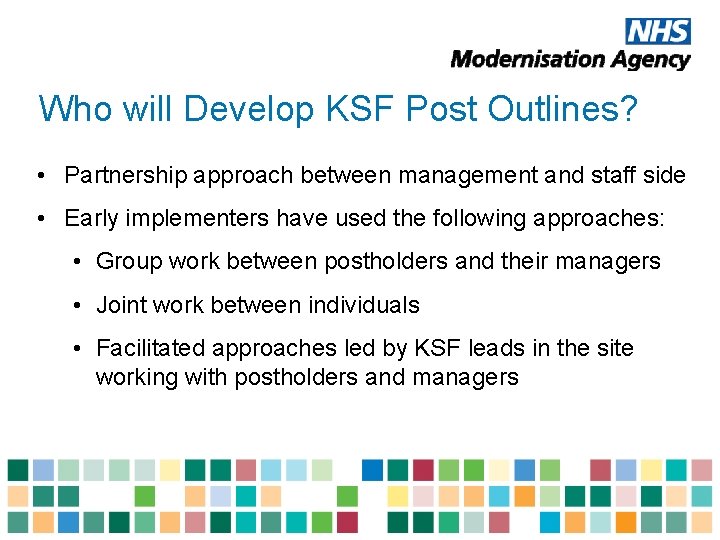 NHS
Modernisation Agency

Who will Develop KSF Post Outlines?

• Partnership approach between management and staff side
• Early implementers have used the following approaches:
  • Group work between postholders and their managers
  • Joint work between individuals
  • Facilitated approaches led by KSF leads in the site working with postholders and managers